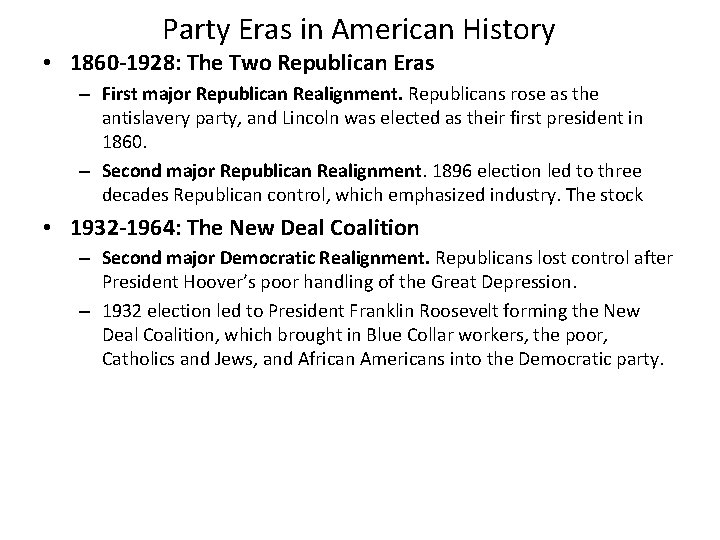 Party Eras in American History

• 1860-1928: The Two Republican Eras

– First major Republican Realignment. Republicans rose as the antislavery party, and Lincoln was elected as their first president in 1860.

– Second major Republican Realignment. 1896 election led to three decades Republican control, which emphasized industry. The stock

• 1932-1964: The New Deal Coalition

– Second major Democratic Realignment. Republicans lost control after President Hoover's poor handling of the Great Depression.

– 1932 election led to President Franklin Roosevelt forming the New Deal Coalition, which brought in Blue Collar workers, the poor, Catholics and Jews, and African Americans into the Democratic party.